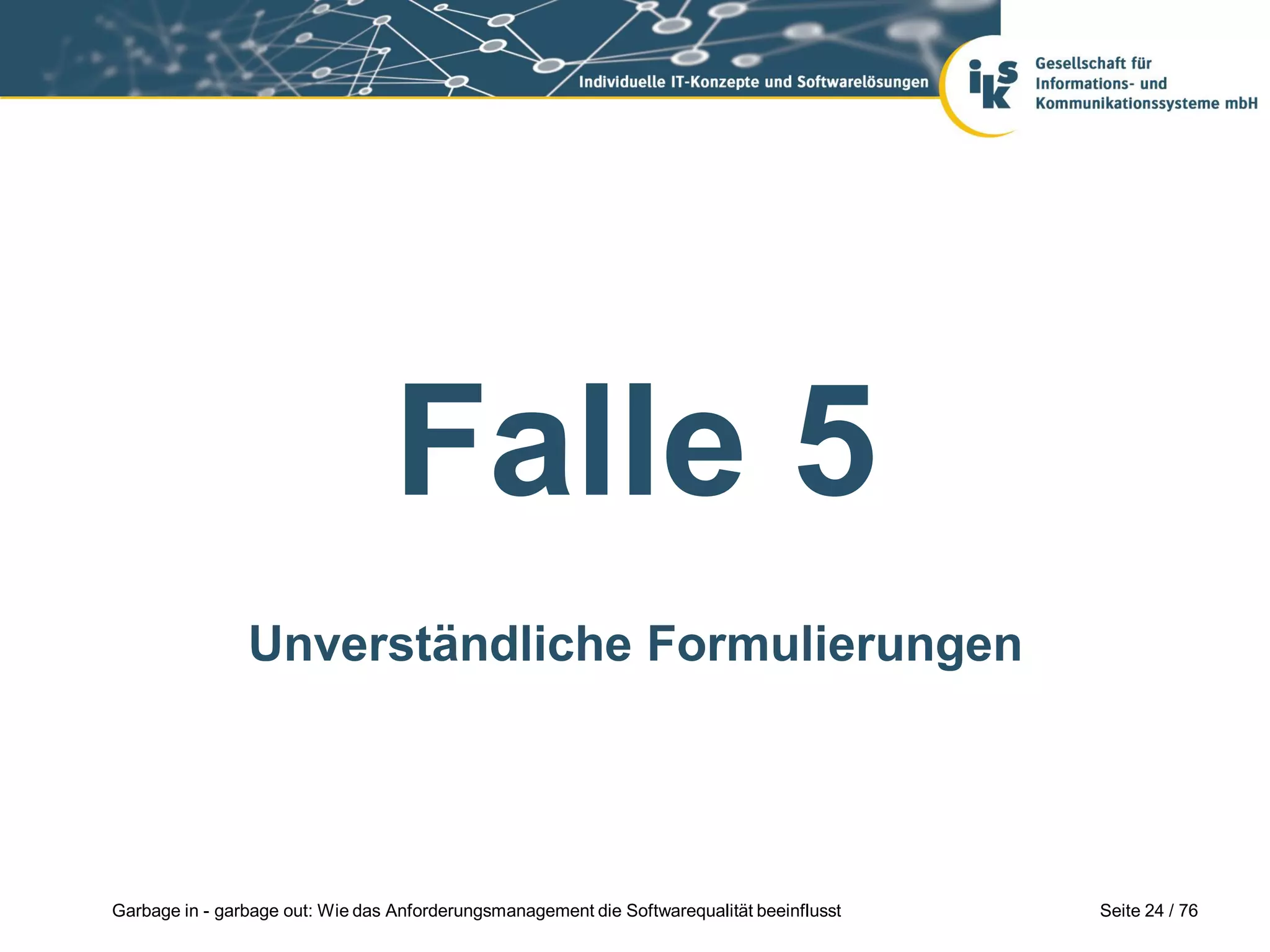 Individuelle IT-Konzepte und Softwarelösungen

iks

Gesellschaft für Informations- und Kommunikationssysteme mbH

Falle 5

Unverständliche Formulierungen

Garbage in - garbage out: Wie das Anforderungsmanagement die Softwarequalität beeinflusst

Seite 24 / 76